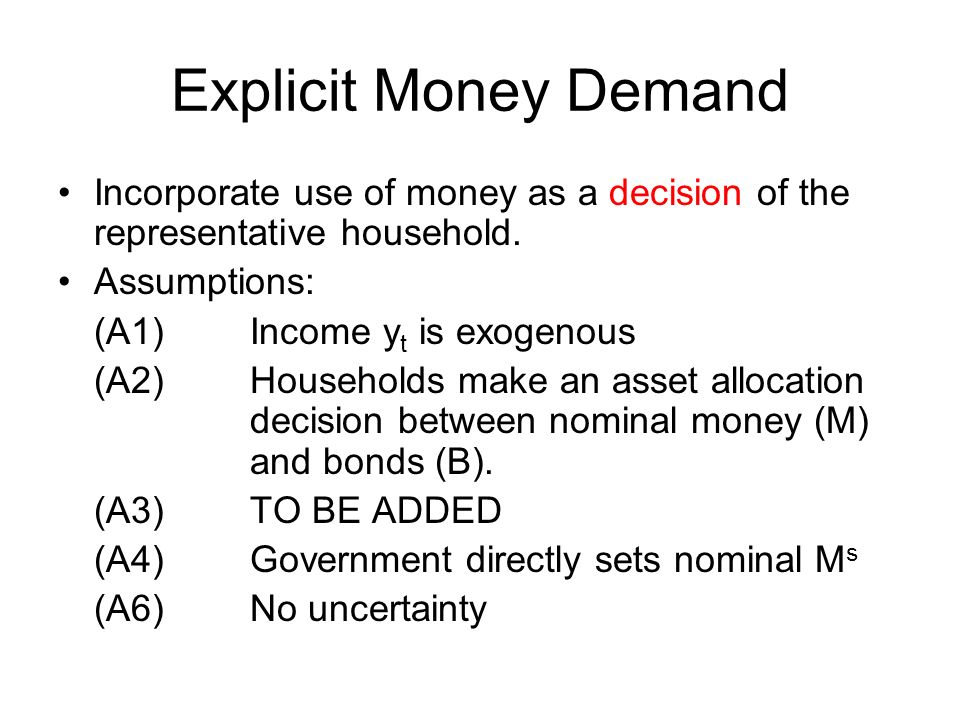 Explicit Money Demand

• Incorporate use of money as a decision of the representative household.

• Assumptions:

(A1) Income $y_t$ is exogenous

(A2) Households make an asset allocation decision between nominal money (M) and bonds (B).

(A3) TO BE ADDED

(A4) Government directly sets nominal $M^s$

(A6) No uncertainty